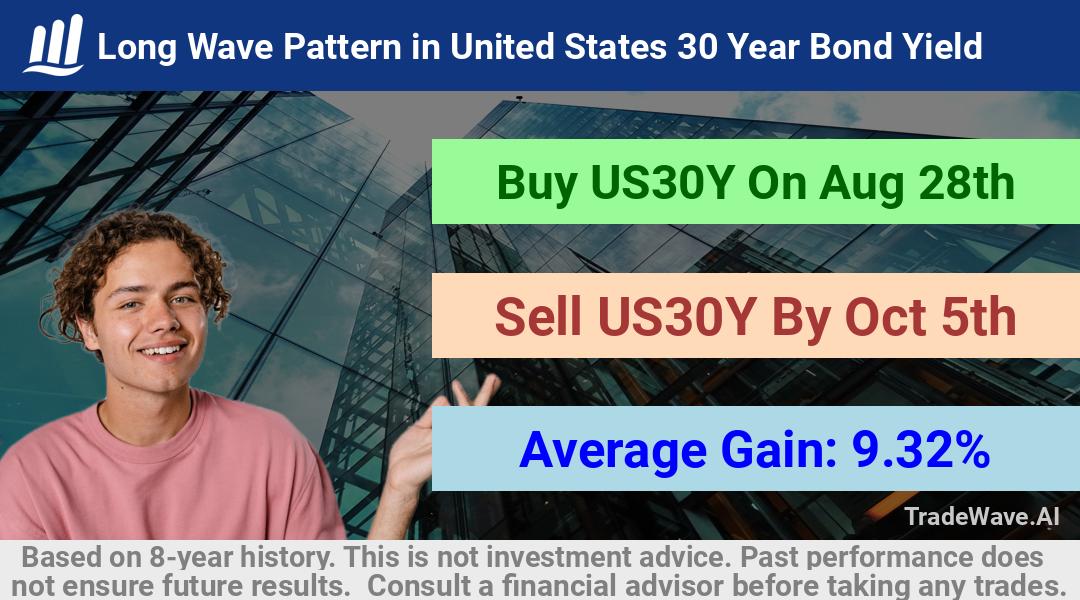 Long Wave Pattern in United States 30 Year Bond Yield

Buy US30Y On Aug 28th

Sell US30Y By Oct 5th

Average Gain: 9.32%

TradeWave.AI

Based on 8-year history. This is not investment advice. Past performance does not ensure future results. Consult a financial advisor before taking any trades.